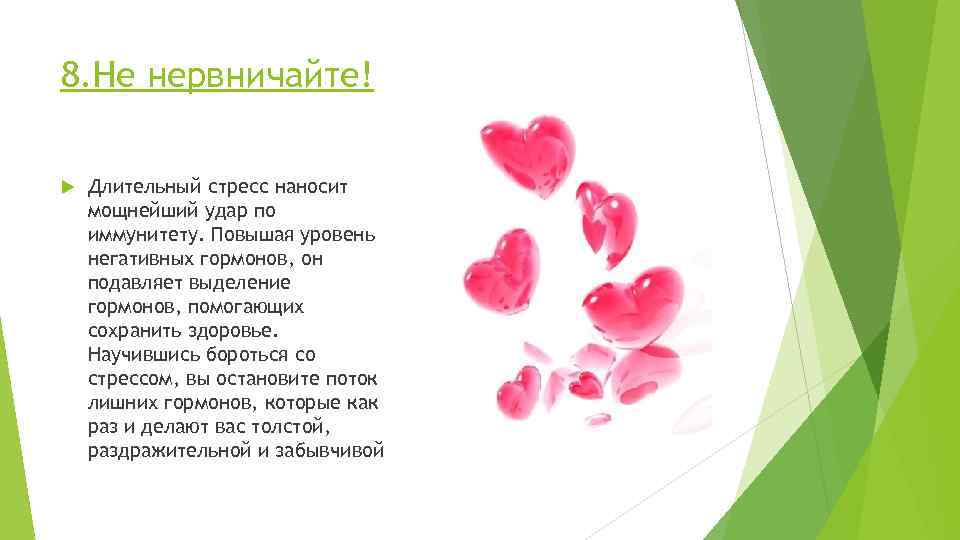 8.Не нервничайте!

Длительный стресс наносит мощнейший удар по иммунитету. Повышая уровень негативных гормонов, он подавляет выделение гормонов, помогающих сохранить здоровье. Научившись бороться со стрессом, вы остановите поток лишних гормонов, которые как раз и делают вас толстой, раздражительной и забывчивой